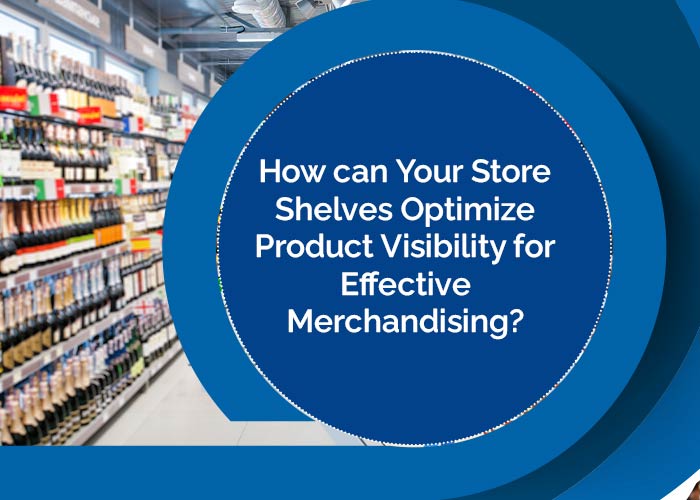 How can Your Store Shelves Optimize Product Visibility for Effective Merchandising?